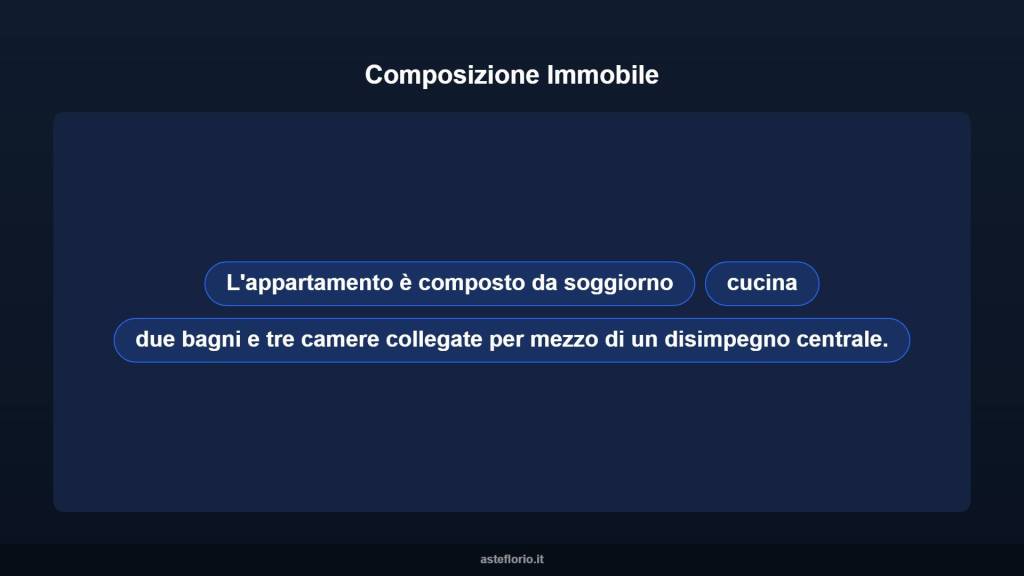 Composizione Immobile

L'appartamento è composto da soggiorno

cucina

due bagni e tre camere collegate per mezzo di un disimpegno centrale.

asteflorio.it